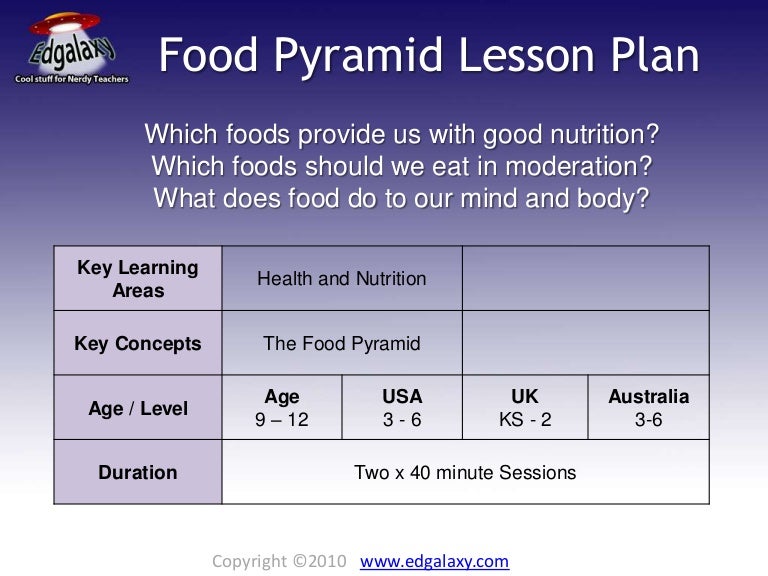 Edgalaxy
Cool stuff for Nerdy Teachers

Food Pyramid Lesson Plan

Which foods provide us with good nutrition?
Which foods should we eat in moderation?
What does food do to our mind and body?

| Key Learning Areas | Health and Nutrition | | | |
|---|---|---|---|---|
| Key Concepts | The Food Pyramid | | | |
| Age / Level | Age 9 – 12 | USA 3 - 6 | UK KS - 2 | Australia 3-6 |
| Duration | Two x 40 minute Sessions | | | |

Copyright ©2010 www.edgalaxy.com